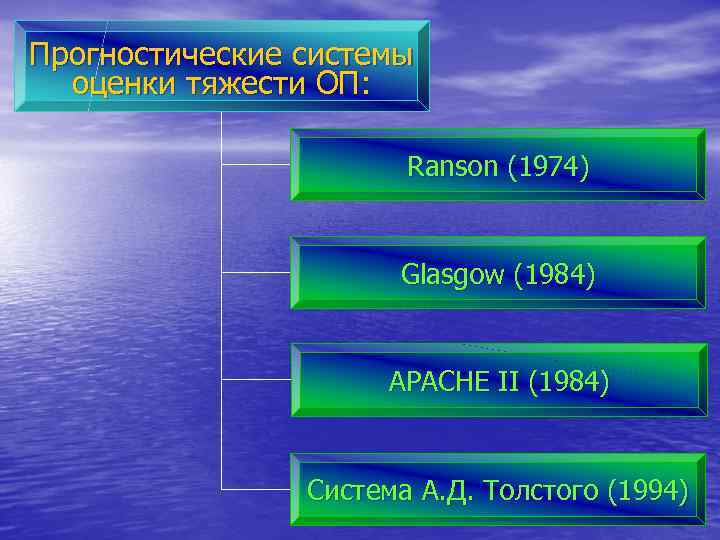 Прогностические системы оценки тяжести ОП:

Ranson (1974)

Glasgow (1984)

APACHE II (1984)

Система А.Д. Толстого (1994)